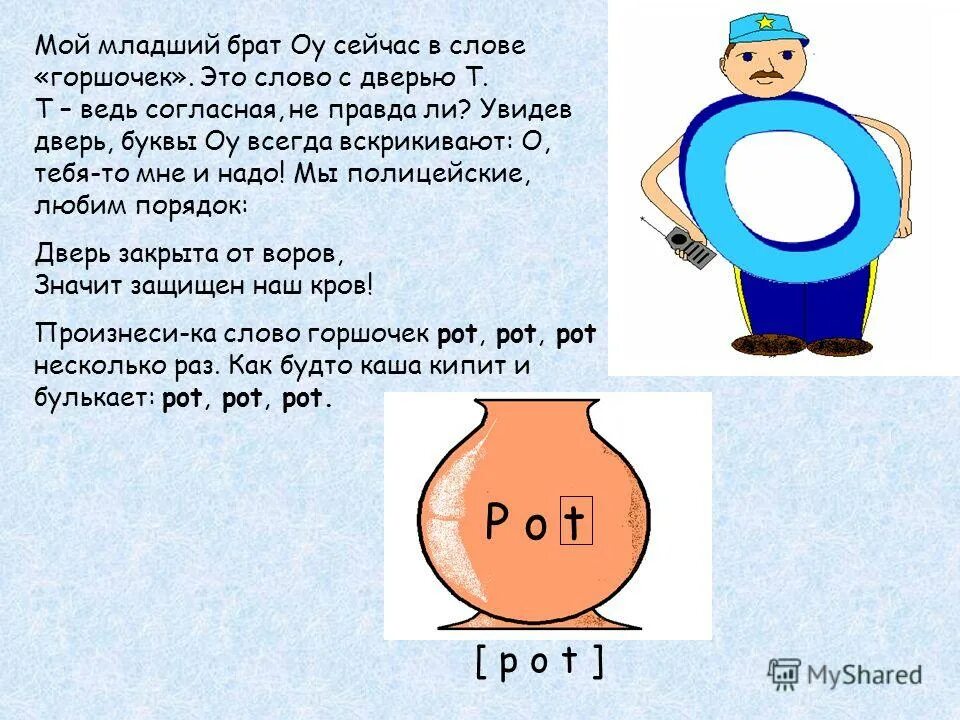 Мой младший брат Оу сейчас в слове «горшочек». Это слово с дверью Т. Т – ведь согласная, не правда ли? Увидев дверь, буквы Оу всегда вскрикивают: О, тебя-то мне и надо! Мы полицейские, любим порядок:

Дверь закрыта от воров,
Значит защищен наш кров!

Произнеси-ка слово горшочек pot, pot, pot несколько раз. Как будто каша кипит и булькает: pot, pot, pot.

P o t

[ p o t ]

MyShared